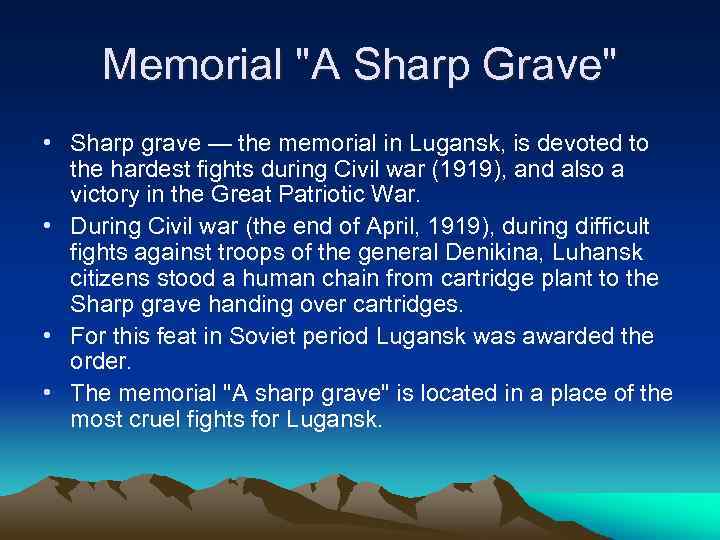 Memorial "A Sharp Grave"

• Sharp grave — the memorial in Lugansk, is devoted to the hardest fights during Civil war (1919), and also a victory in the Great Patriotic War.

• During Civil war (the end of April, 1919), during difficult fights against troops of the general Denikina, Luhansk citizens stood a human chain from cartridge plant to the Sharp grave handing over cartridges.

• For this feat in Soviet period Lugansk was awarded the order.

• The memorial "A sharp grave" is located in a place of the most cruel fights for Lugansk.